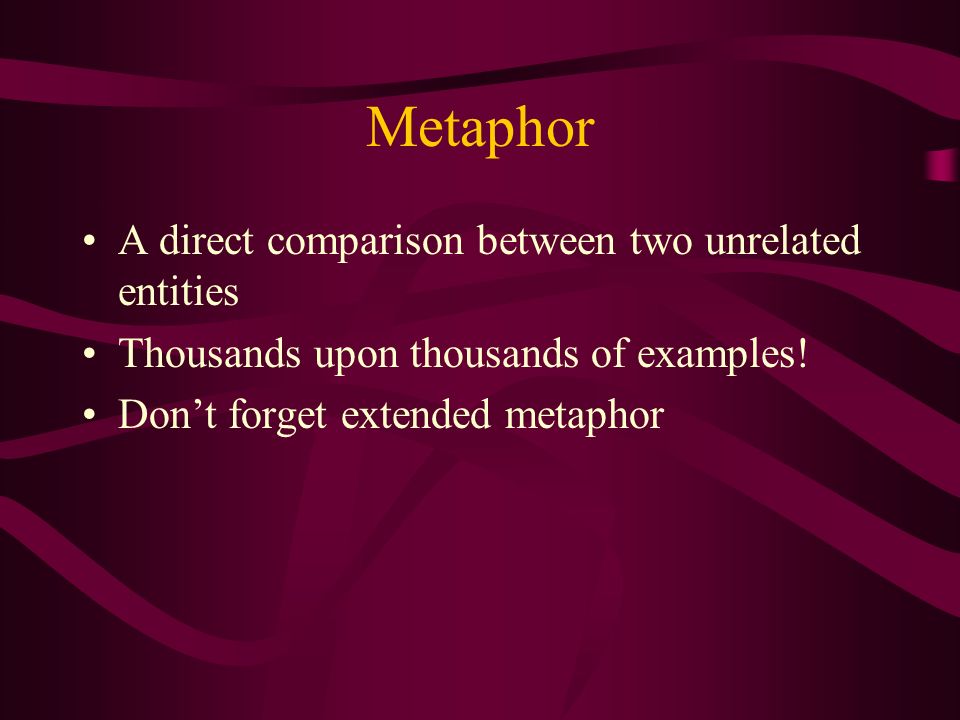 Metaphor

• A direct comparison between two unrelated entities
• Thousands upon thousands of examples!
• Don’t forget extended metaphor